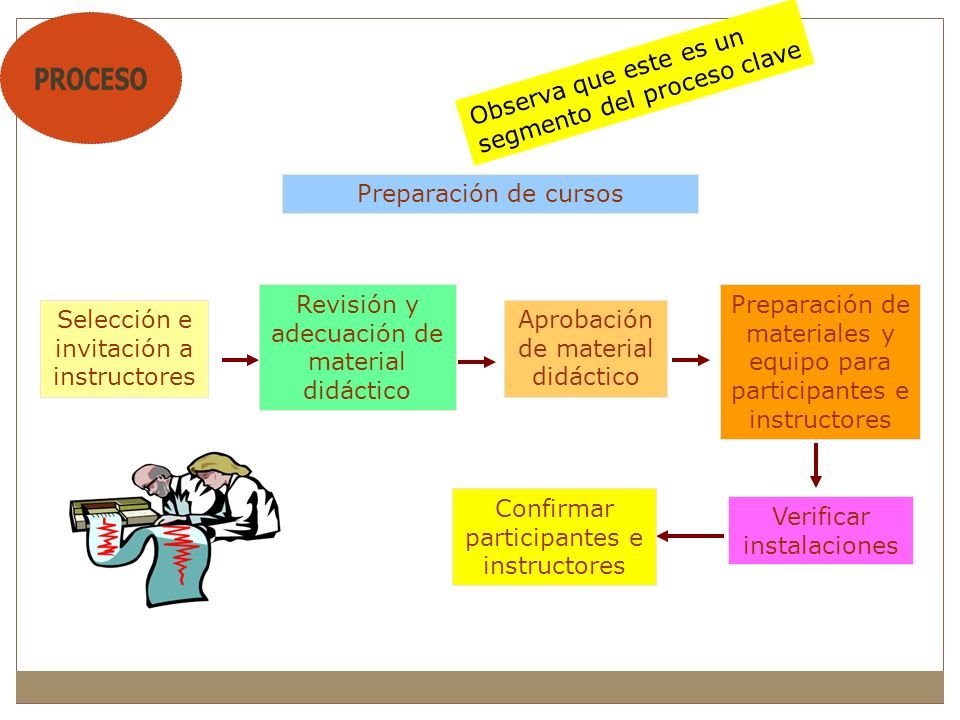 PROCESO

Observa que este es un segmento del proceso clave

Preparación de cursos

Selección e invitación a instructores

Revisión y adecuación de material didáctico

Aprobación de material didáctico

Preparación de materiales y equipo para participantes e instructores

Verificar instalaciones

Confirmar participantes e instructores